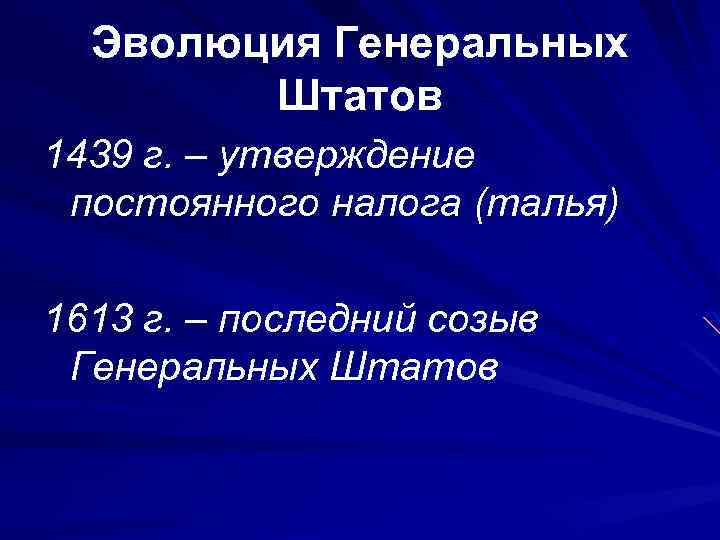 Эволюция Генеральных Штатов

1439 г. – утверждение постоянного налога (талья)

1613 г. – последний созыв Генеральных Штатов